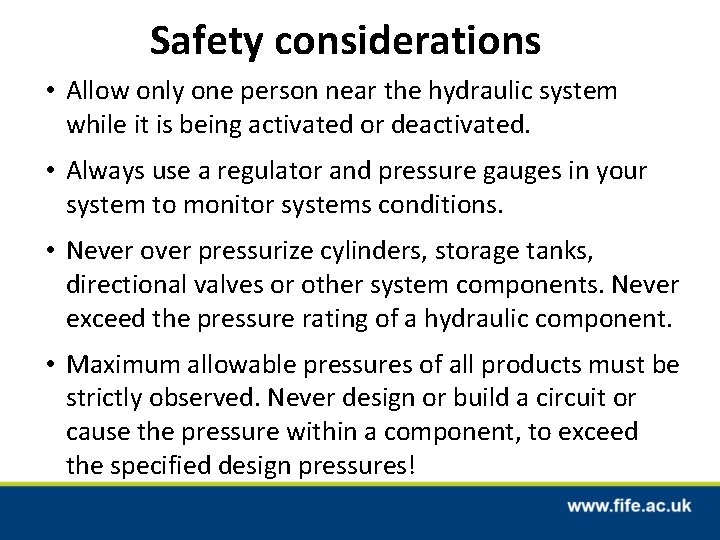 Safety considerations

• Allow only one person near the hydraulic system while it is being activated or deactivated.

• Always use a regulator and pressure gauges in your system to monitor systems conditions.

• Never over pressurize cylinders, storage tanks, directional valves or other system components. Never exceed the pressure rating of a hydraulic component.

• Maximum allowable pressures of all products must be strictly observed. Never design or build a circuit or cause the pressure within a component, to exceed the specified design pressures!

www.fife.ac.uk